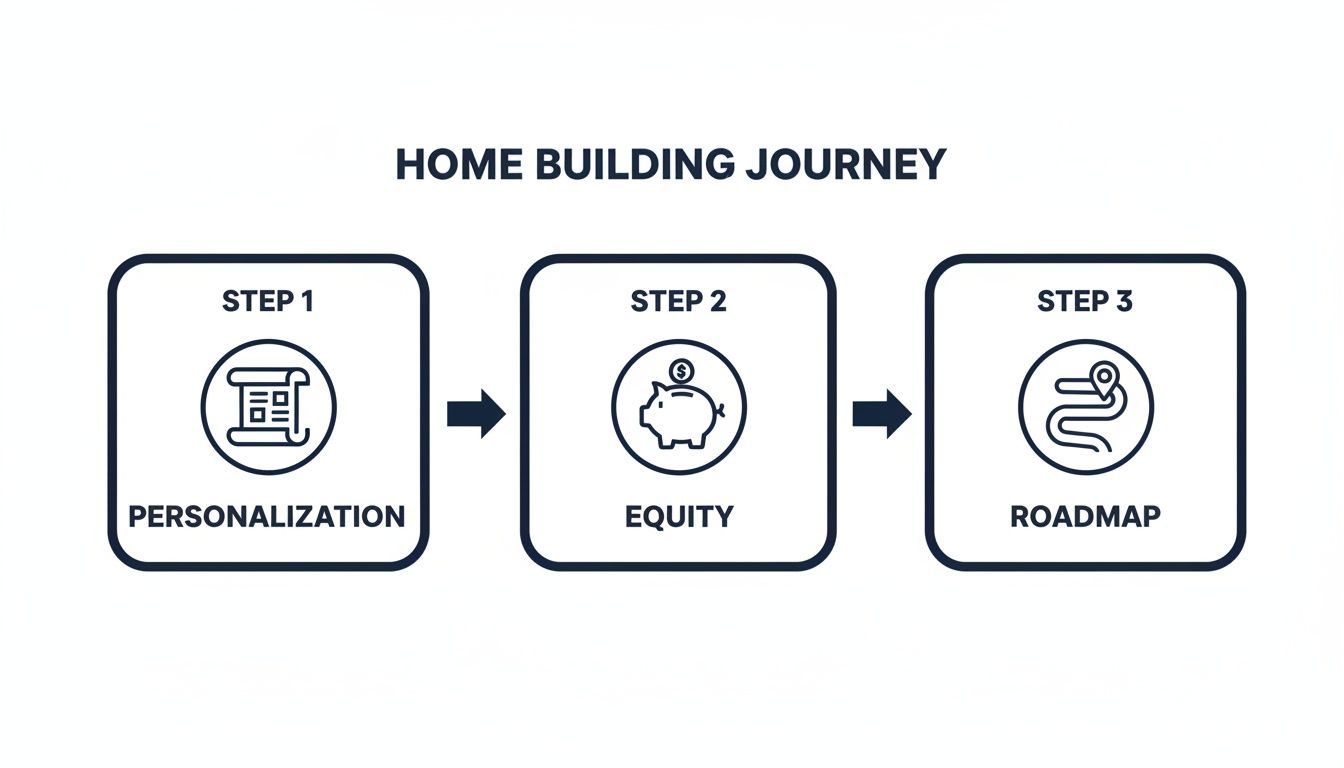 HOME BUILDING JOURNEY

STEP 1

PERSONALIZATION

STEP 2

$

EQUITY

STEP 3

ROADMAP